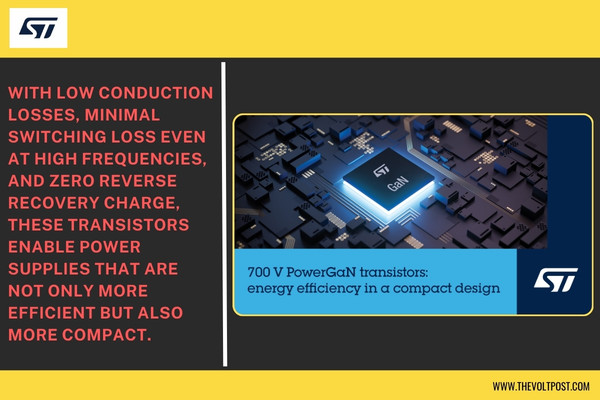 ST

WITH LOW CONDUCTION LOSSES, MINIMAL SWITCHING LOSS EVEN AT HIGH FREQUENCIES, AND ZERO REVERSE RECOVERY CHARGE, THESE TRANSISTORS ENABLE POWER SUPPLIES THAT ARE NOT ONLY MORE EFFICIENT BUT ALSO MORE COMPACT.

ST
GaN

700 V PowerGaN transistors: energy efficiency in a compact design

ST

WWW.THEVOLTPOST.COM